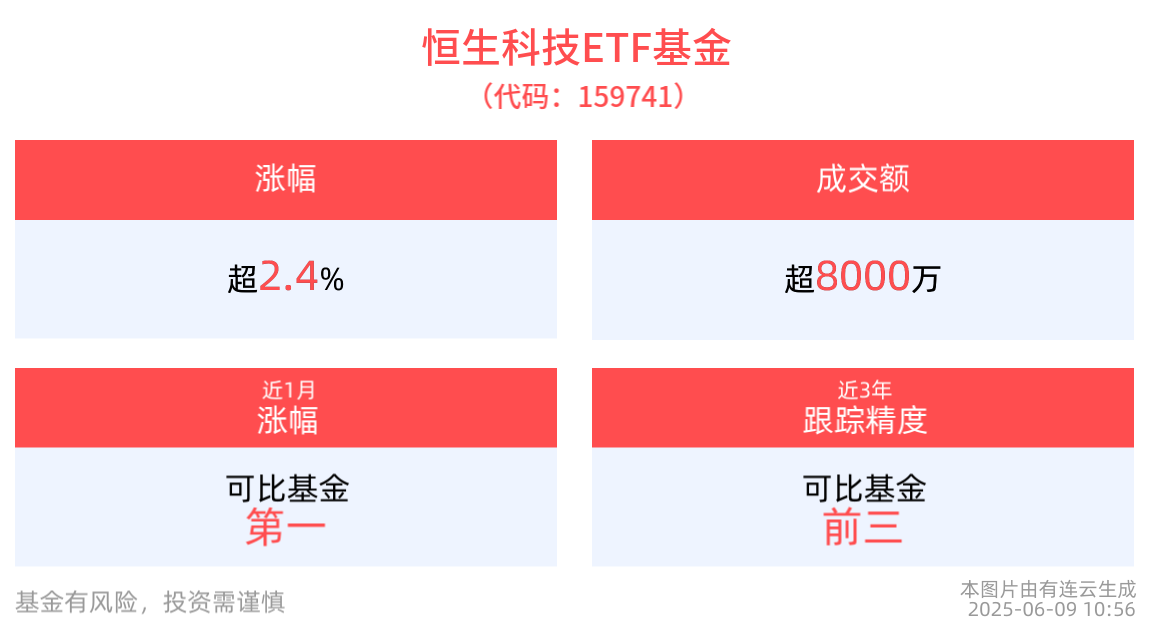 恒生科技ETF基金
（代码：159741）

涨幅

超2.4%

成交额

超8000万

近1月
涨幅

可比基金
第一

近3年
跟踪精度

可比基金
前三

基金有风险，投资需谨慎

本图片由有连云生成
2025-06-09 10:56